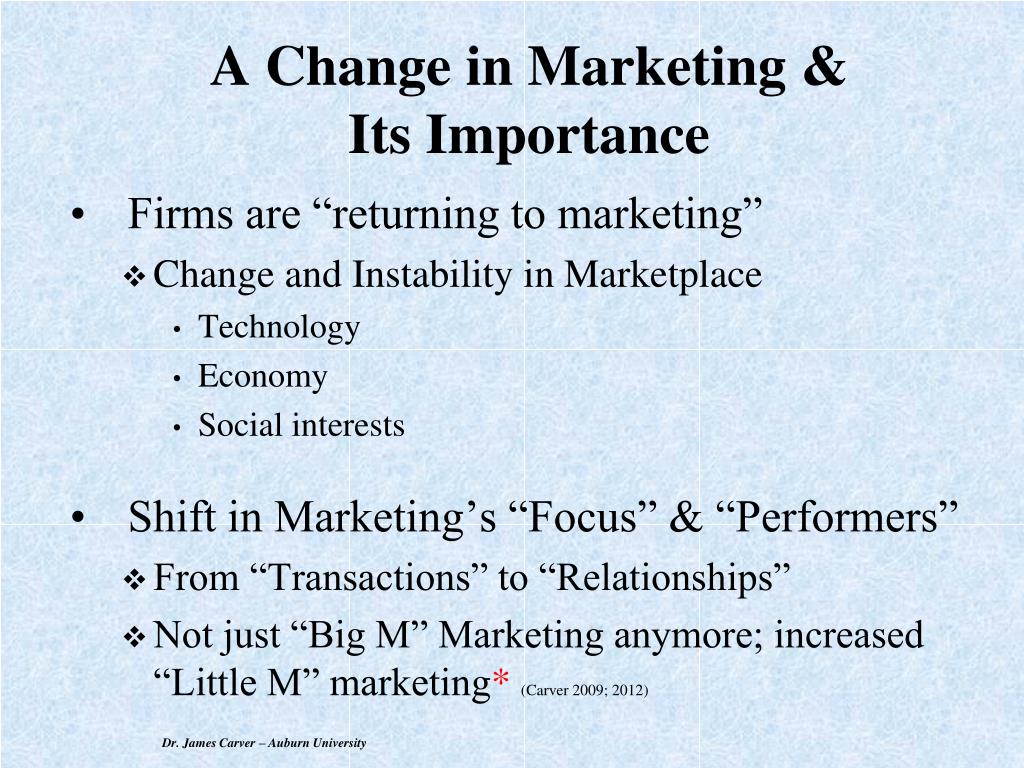 A Change in Marketing &
Its Importance

• Firms are “returning to marketing”
  ❖ Change and Instability in Marketplace
    • Technology
    • Economy
    • Social interests

• Shift in Marketing’s “Focus” & “Performers”
  ❖ From “Transactions” to “Relationships”
  ❖ Not just “Big M” Marketing anymore; increased “Little M” marketing* (Carver 2009; 2012)

Dr. James Carver – Auburn University